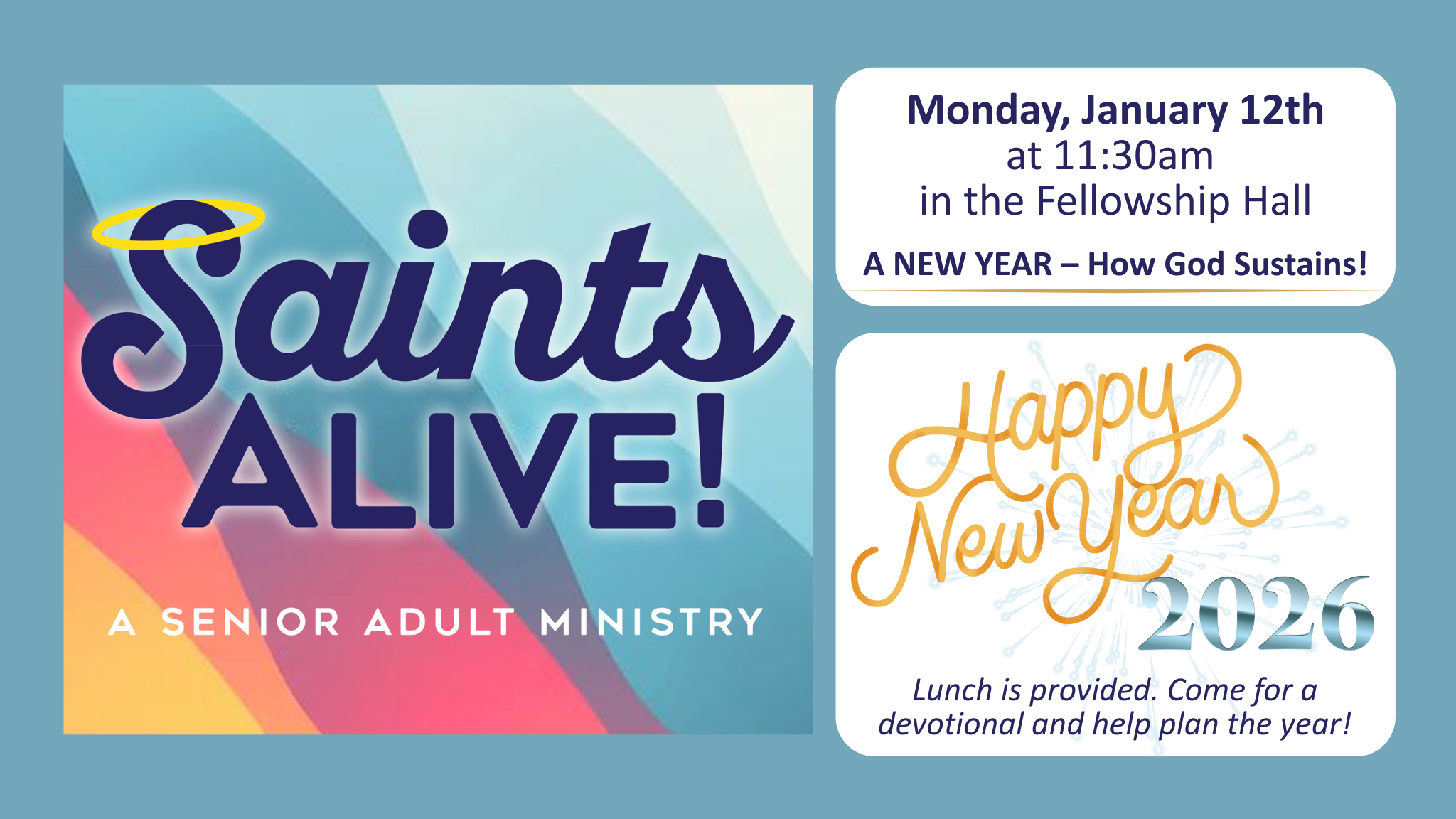 Saints ALIVE!

A SENIOR ADULT MINISTRY

Monday, January 12th
at 11:30am
in the Fellowship Hall

A NEW YEAR – How God Sustains!

Happy New Year 2026

Lunch is provided. Come for a devotional and help plan the year!